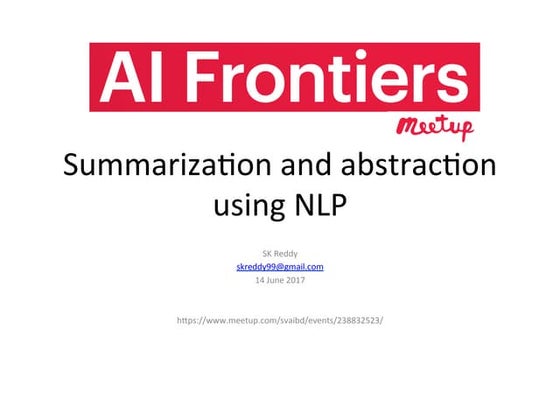 AI Frontiers

Meetup

Summarization and abstraction using NLP

SK Reddy
skreddy99@gmail.com
14 June 2017

https://www.meetup.com/svaibd/events/238832523/